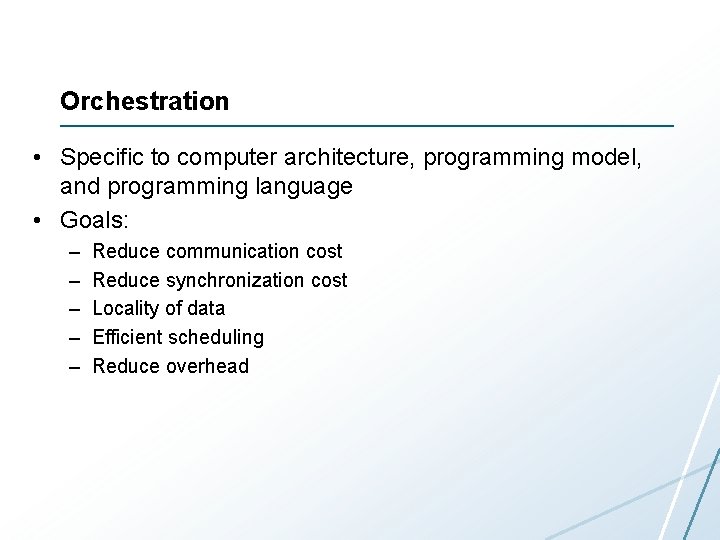 Orchestration

• Specific to computer architecture, programming model, and programming language
• Goals:
  – Reduce communication cost
  – Reduce synchronization cost
  – Locality of data
  – Efficient scheduling
  – Reduce overhead